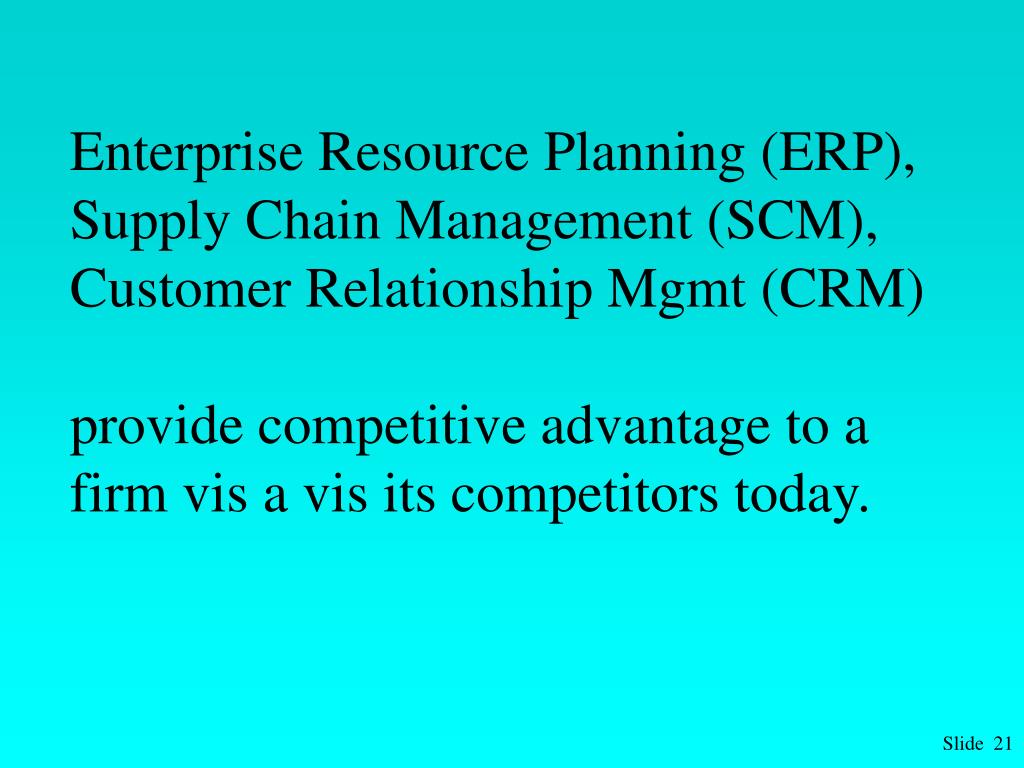 Enterprise Resource Planning (ERP), Supply Chain Management (SCM), Customer Relationship Mgmt (CRM)

provide competitive advantage to a firm vis a vis its competitors today.

Slide 21